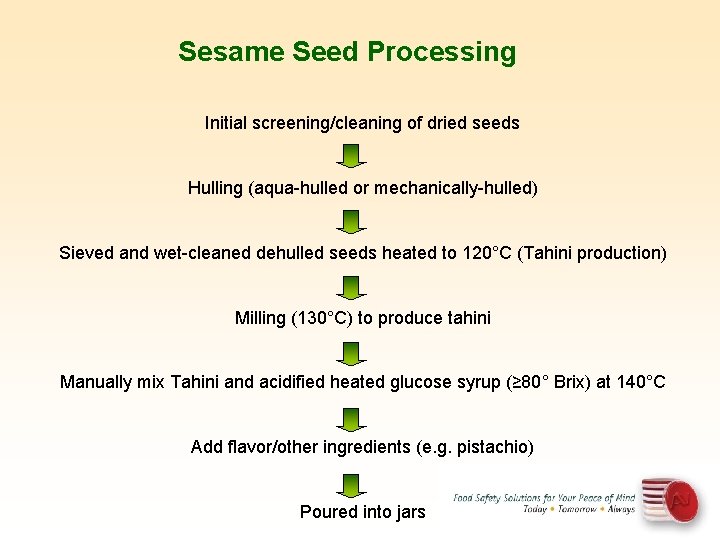 Sesame Seed Processing

Initial screening/cleaning of dried seeds

Hulling (aqua-hulled or mechanically-hulled)

Sieved and wet-cleaned dehulled seeds heated to 120°C (Tahini production)

Milling (130°C) to produce tahini

Manually mix Tahini and acidified heated glucose syrup (≥80° Brix) at 140°C

Add flavor/other ingredients (e.g. pistachio)

Poured into jars

Food Safety Solutions for Your Peace of Mind
Today • Tomorrow • Always